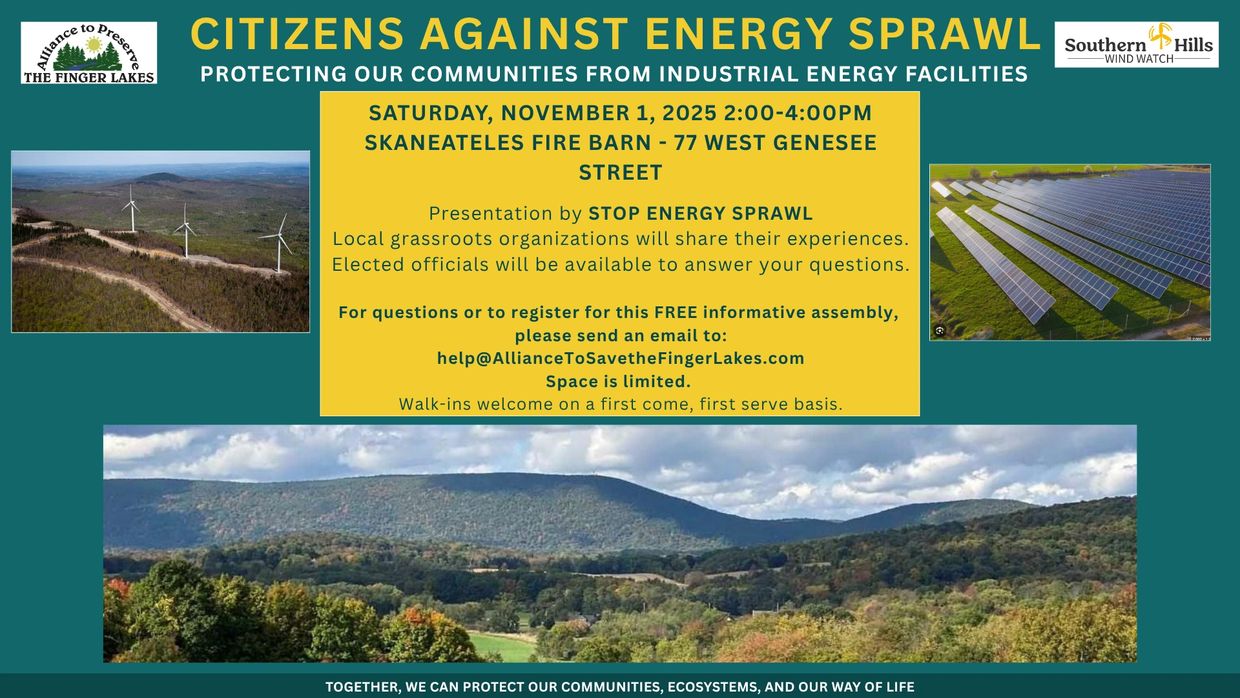 Alliance to Preserve
THE FINGER LAKES

CITIZENS AGAINST ENERGY SPRAWL

Southern Hills
WIND WATCH

PROTECTING OUR COMMUNITIES FROM INDUSTRIAL ENERGY FACILITIES

SATURDAY, NOVEMBER 1, 2025 2:00-4:00PM
SKANEATELES FIRE BARN - 77 WEST GENESEE STREET

Presentation by STOP ENERGY SPRAWL
Local grassroots organizations will share their experiences.
Elected officials will be available to answer your questions.

For questions or to register for this FREE informative assembly, please send an email to:
help@AllianceToSavetheFingerLakes.com
Space is limited.
Walk-ins welcome on a first come, first serve basis.

TOGETHER, WE CAN PROTECT OUR COMMUNITIES, ECOSYSTEMS, AND OUR WAY OF LIFE